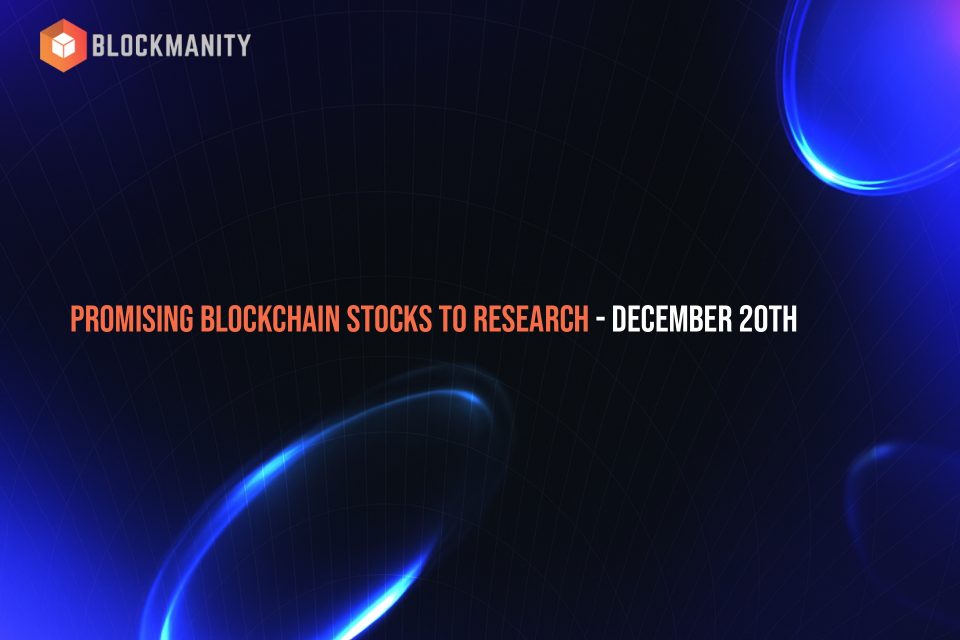 BLOCKMANITY

PROMISING BLOCKCHAIN STOCKS TO RESEARCH - DECEMBER 20TH